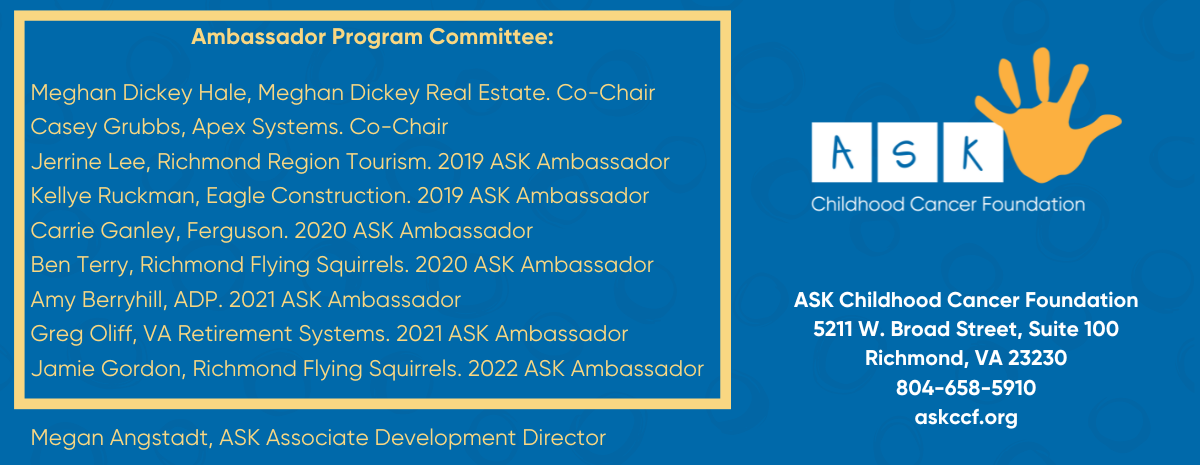 Ambassador Program Committee:

Meghan Dickey Hale, Meghan Dickey Real Estate. Co-Chair
Casey Grubbs, Apex Systems. Co-Chair
Jerrine Lee, Richmond Region Tourism. 2019 ASK Ambassador
Kellye Ruckman, Eagle Construction. 2019 ASK Ambassador
Carrie Ganley, Ferguson. 2020 ASK Ambassador
Ben Terry, Richmond Flying Squirrels. 2020 ASK Ambassador
Amy Berryhill, ADP. 2021 ASK Ambassador
Greg Oliff, VA Retirement Systems. 2021 ASK Ambassador
Jamie Gordon, Richmond Flying Squirrels. 2022 ASK Ambassador

Megan Angstadt, ASK Associate Development Director

A S K
Childhood Cancer Foundation

ASK Childhood Cancer Foundation
5211 W. Broad Street, Suite 100
Richmond, VA 23230
804-658-5910
askccf.org